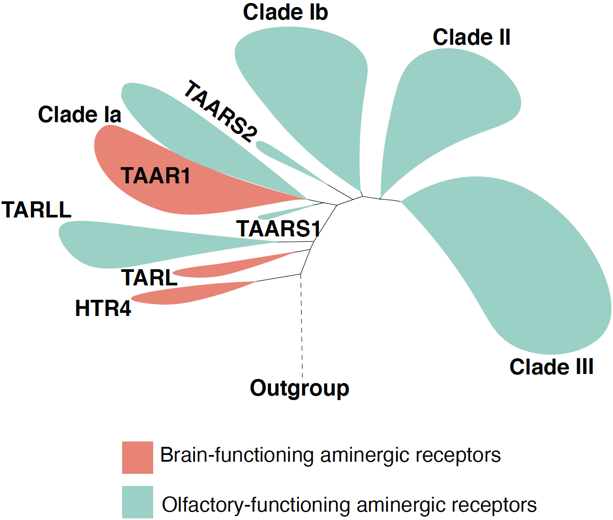 Clade Ib

Clade II

TAARS2

Clade Ia

TAAR1

TARLL

TAARS1

TARL

HTR4

Clade III

Outgroup

Brain-functioning aminergic receptors

Olfactory-functioning aminergic receptors